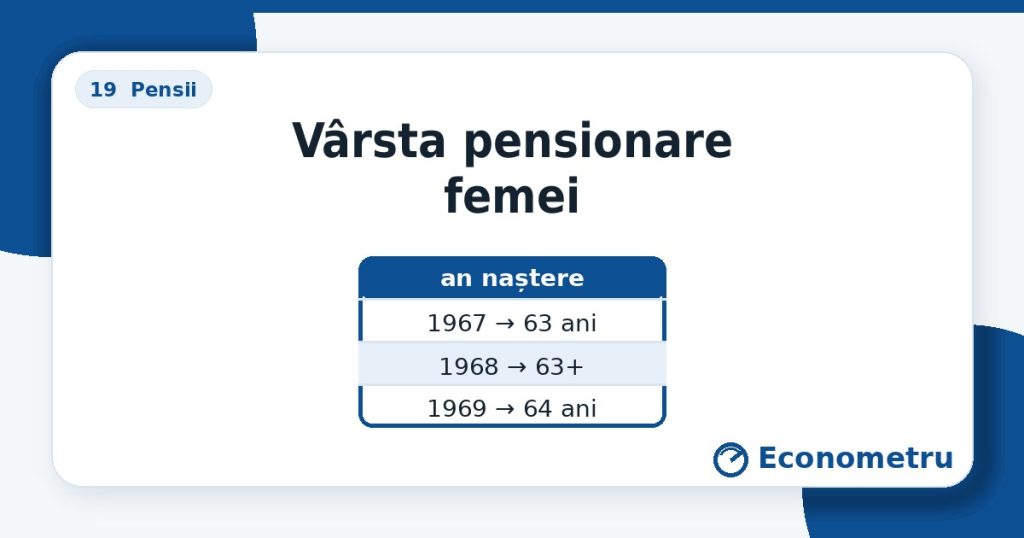 19 Pensii

Vârsta pensionare femei

| an naștere |
|---|
| 1967 → 63 ani |
| 1968 → 63+ |
| 1969 → 64 ani |

Econometru